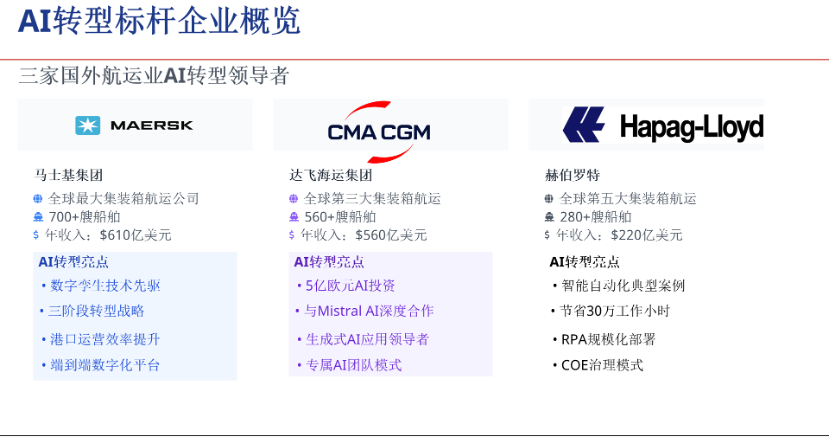 AI转型标杆企业概览

三家国外航运业AI转型领导者

MAERSK

马士基集团

全球最大集装箱航运公司

700+艘船舶

$ 年收入：$610亿美元

AI转型亮点

• 数字孪生技术先驱

• 三阶段转型战略

• 港口运营效率提升

• 端到端数字化平台

CMA CGM

达飞海运集团

全球第三大集装箱航运

560+艘船舶

$ 年收入：$560亿美元

AI转型亮点

• 5亿欧元AI投资

• 与Mistral AI深度合作

• 生成式AI应用领导者

• 专属AI团队模式

Hapag-Lloyd

赫伯罗特

全球第五大集装箱航运

280+艘船舶

$ 年收入：$220亿美元

AI转型亮点

• 智能自动化典型案例

• 节省30万工作小时

• RPA规模化部署

• COE治理模式